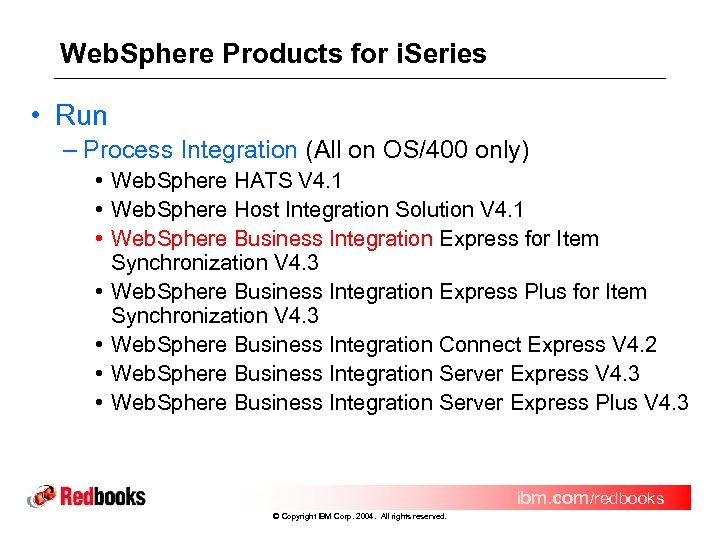 WebSphere Products for iSeries

• Run
– Process Integration (All on OS/400 only)
• WebSphere HATS V4.1
• WebSphere Host Integration Solution V4.1
• WebSphere Business Integration Express for Item Synchronization V4.3
• WebSphere Business Integration Express Plus for Item Synchronization V4.3
• WebSphere Business Integration Connect Express V4.2
• WebSphere Business Integration Server Express V4.3
• WebSphere Business Integration Server Express Plus V4.3

Redbooks

ibm.com/redbooks

© Copyright IBM Corp. 2004. All rights reserved.